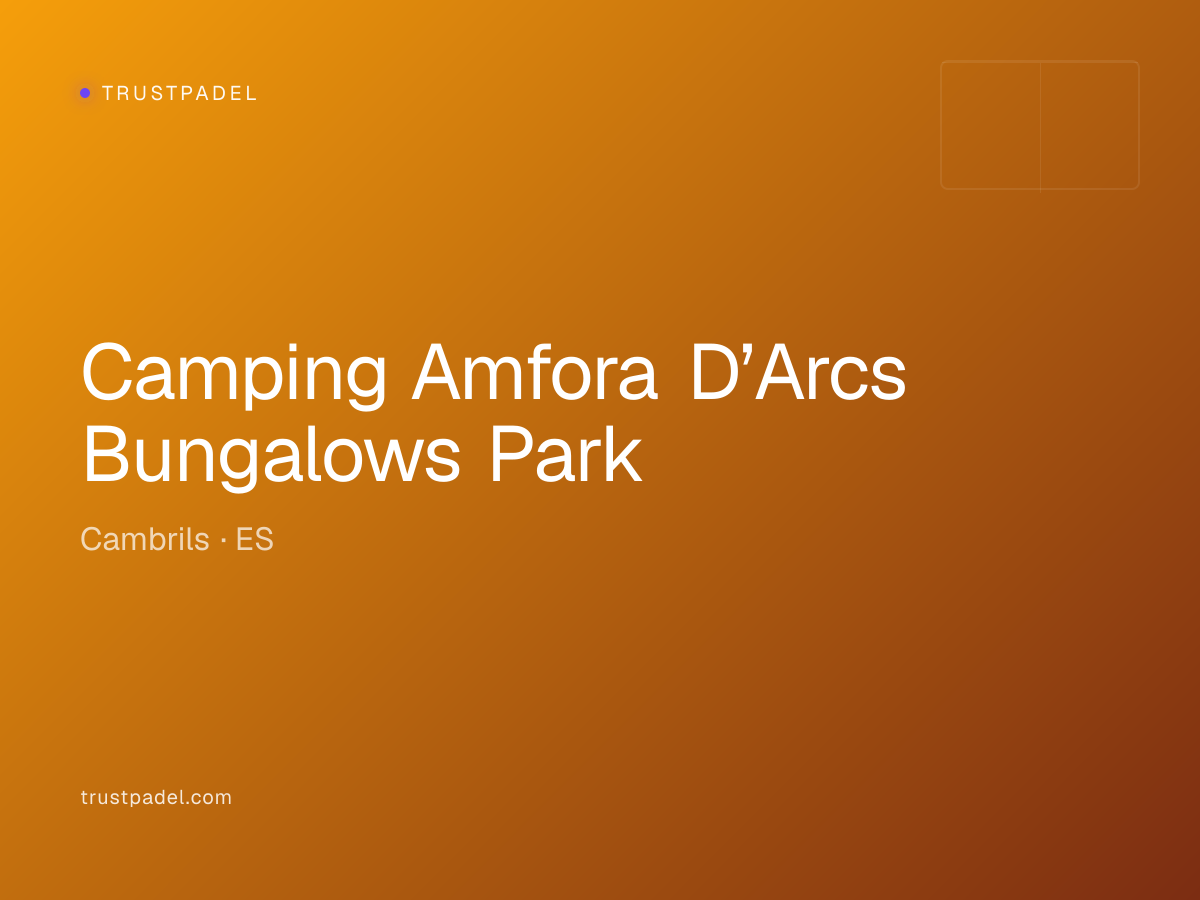 TRUSTPADEL

Camping Amfora D’Arcs Bungalows Park

Cambrils · ES

trustpadel.com